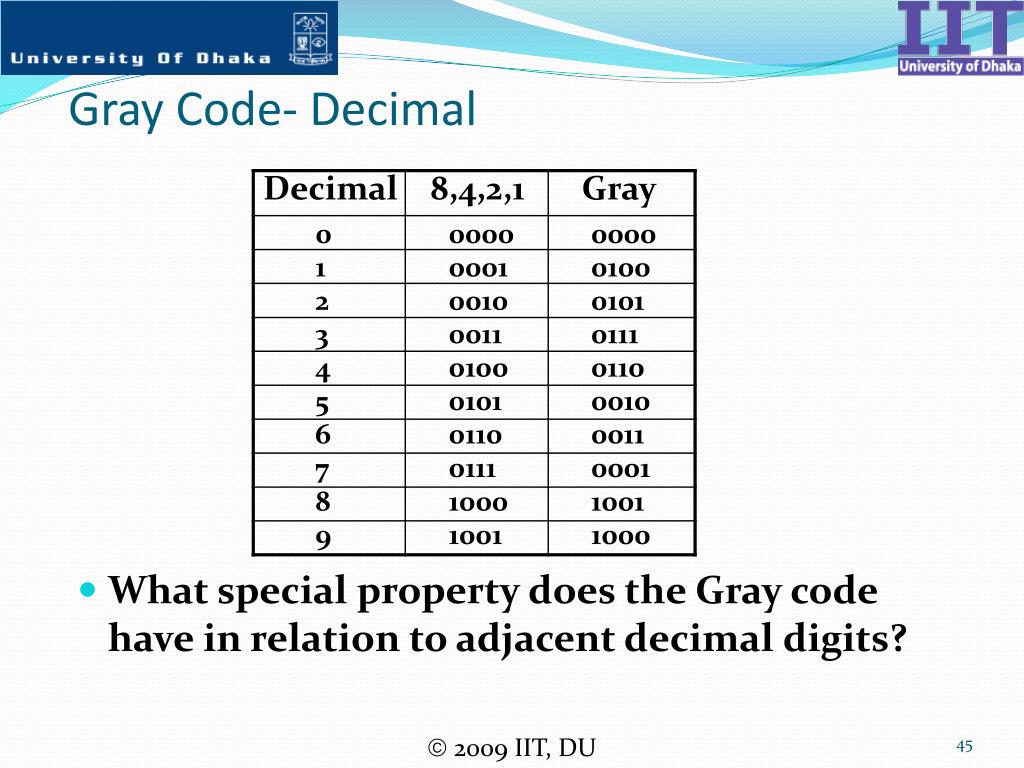 University Of Dhaka

IIT
University of Dhaka

Gray Code- Decimal

| Decimal | 8,4,2,1 | Gray |
|---|---|---|
| 0 | 0000 | 0000 |
| 1 | 0001 | 0100 |
| 2 | 0010 | 0101 |
| 3 | 0011 | 0111 |
| 4 | 0100 | 0110 |
| 5 | 0101 | 0010 |
| 6 | 0110 | 0011 |
| 7 | 0111 | 0001 |
| 8 | 1000 | 1001 |
| 9 | 1001 | 1000 |

What special property does the Gray code have in relation to adjacent decimal digits?

© 2009 IIT, DU

45